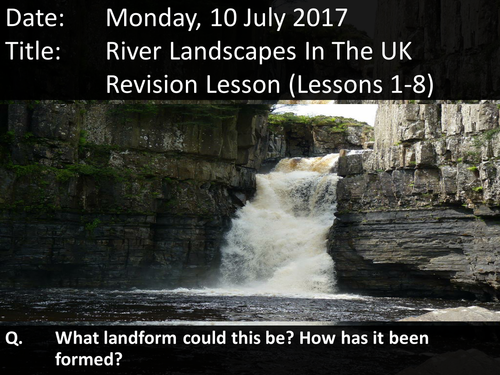 Date: Monday, 10 July 2017
Title: River Landscapes In The UK Revision Lesson (Lessons 1-8)

Q. What landform could this be? How has it been formed?